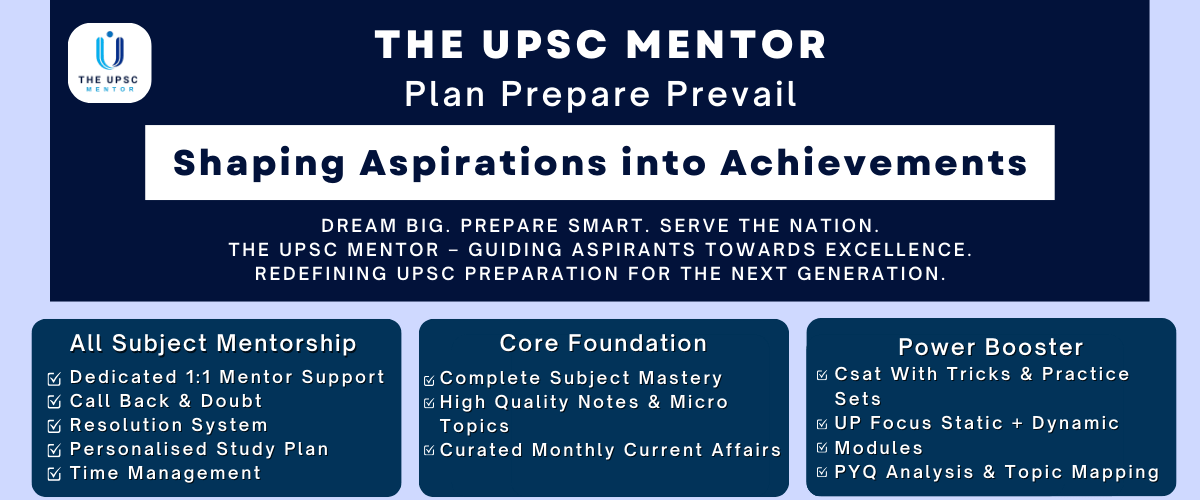 THE UPSC MENTOR

THE UPSC MENTOR
Plan Prepare Prevail

Shaping Aspirations into Achievements

DREAM BIG. PREPARE SMART. SERVE THE NATION.
THE UPSC MENTOR – GUIDING ASPIRANTS TOWARDS EXCELLENCE.
REDEFINING UPSC PREPARATION FOR THE NEXT GENERATION.

All Subject Mentorship
☑ Dedicated 1:1 Mentor Support
☑ Call Back & Doubt
☑ Resolution System
☑ Personalised Study Plan
☑ Time Management

Core Foundation
☑ Complete Subject Mastery
☑ High Quality Notes & Micro Topics
☑ Curated Monthly Current Affairs

Power Booster
☑ Csat With Tricks & Practice Sets
☑ UP Focus Static + Dynamic
☑ Modules
☑ PYQ Analysis & Topic Mapping